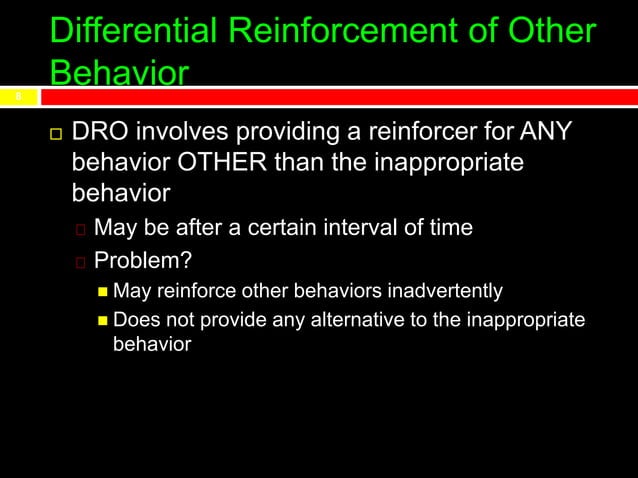 Differential Reinforcement of Other Behavior

8

DRO involves providing a reinforcer for ANY behavior OTHER than the inappropriate behavior

May be after a certain interval of time

Problem?

May reinforce other behaviors inadvertently

Does not provide any alternative to the inappropriate behavior